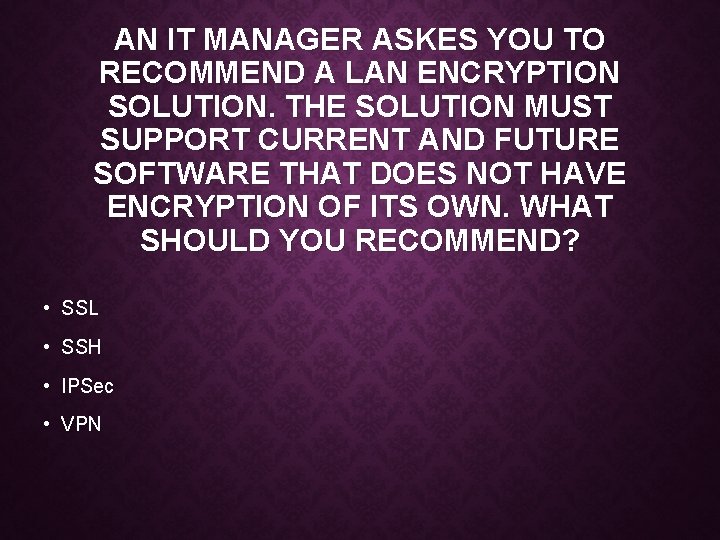 AN IT MANAGER ASKES YOU TO RECOMMEND A LAN ENCRYPTION SOLUTION. THE SOLUTION MUST SUPPORT CURRENT AND FUTURE SOFTWARE THAT DOES NOT HAVE ENCRYPTION OF ITS OWN. WHAT SHOULD YOU RECOMMEND?

• SSL
• SSH
• IPSec
• VPN